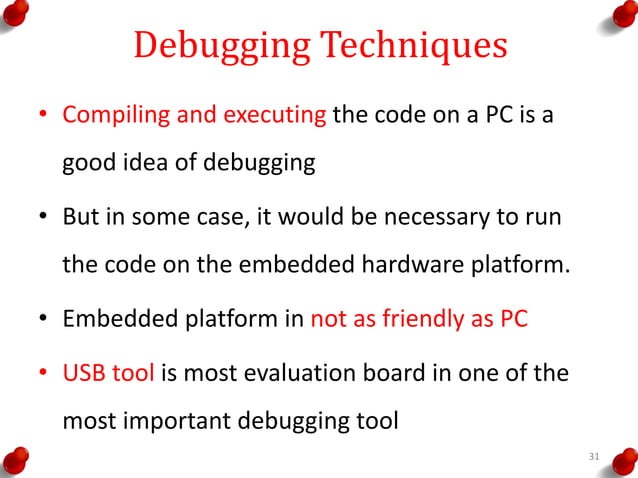 Debugging Techniques

• Compiling and executing the code on a PC is a good idea of debugging

• But in some case, it would be necessary to run the code on the embedded hardware platform.

• Embedded platform in not as friendly as PC

• USB tool is most evaluation board in one of the most important debugging tool

31